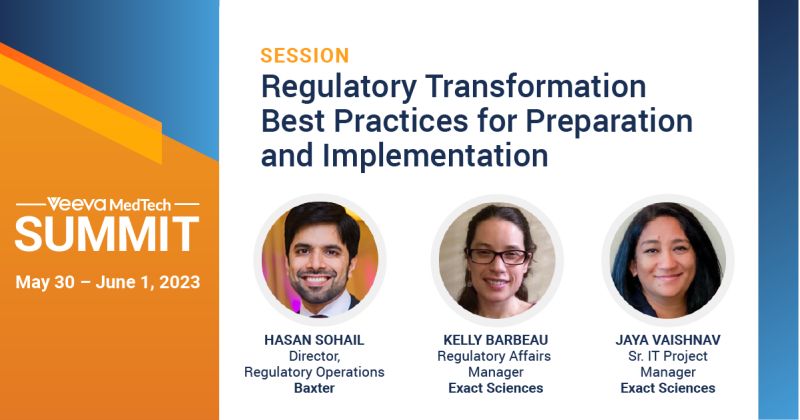 Veeva MedTech
SUMMIT
May 30 – June 1, 2023

SESSION
Regulatory Transformation Best Practices for Preparation and Implementation

HASAN SOHAIL
Director, Regulatory Operations
Baxter

KELLY BARBEAU
Regulatory Affairs Manager
Exact Sciences

JAYA VAISHNAV
Sr. IT Project Manager
Exact Sciences